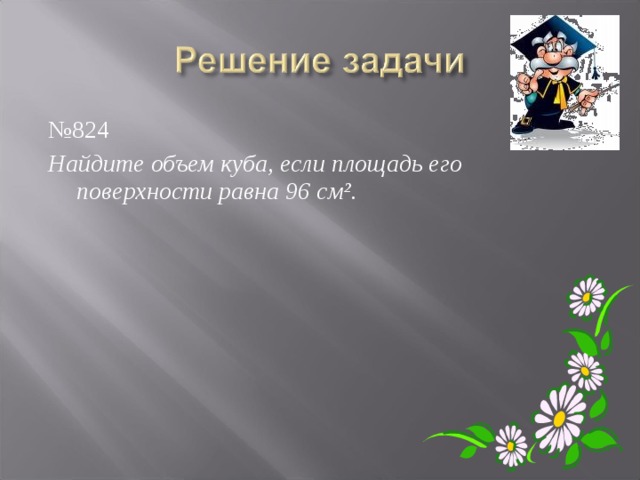 Решение задачи

№824

Найдите объем куба, если площадь его поверхности равна 96 см².